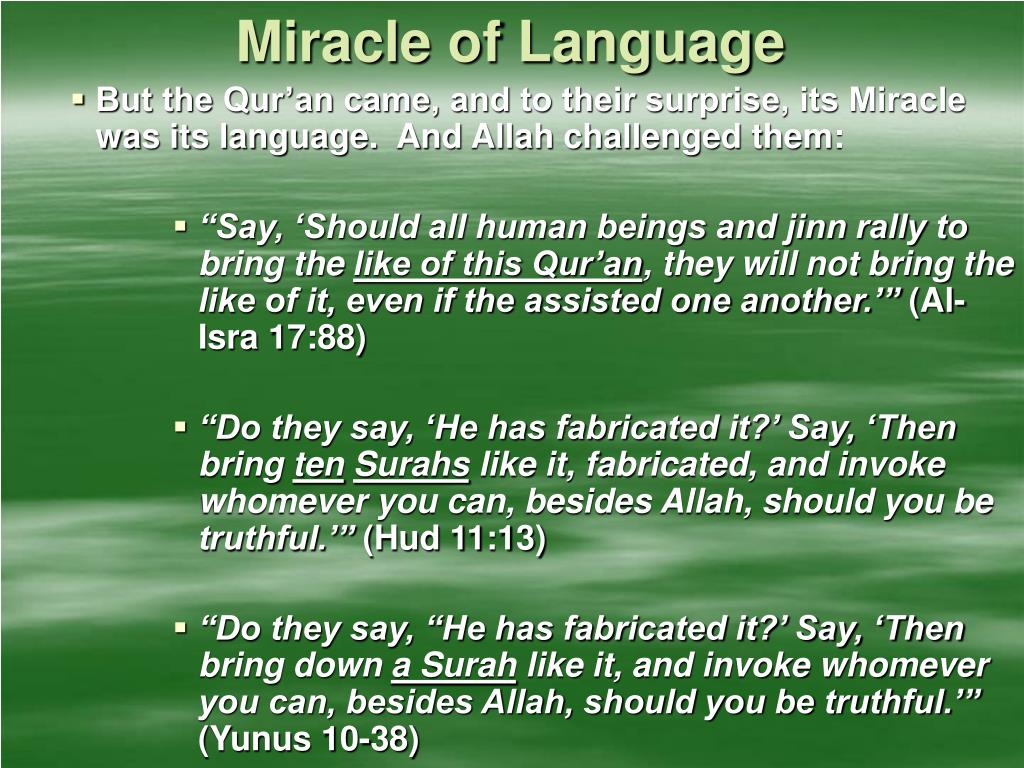 Miracle of Language

▪ But the Qur’an came, and to their surprise, its Miracle was its language. And Allah challenged them:

▪ “Say, ‘Should all human beings and jinn rally to bring the like of this Qur’an, they will not bring the like of it, even if the assisted one another.’” (Al-Isra 17:88)

▪ “Do they say, ‘He has fabricated it?’ Say, ‘Then bring ten Surahs like it, fabricated, and invoke whomever you can, besides Allah, should you be truthful.’” (Hud 11:13)

▪ “Do they say, “He has fabricated it?’ Say, ‘Then bring down a Surah like it, and invoke whomever you can, besides Allah, should you be truthful.’” (Yunus 10-38)